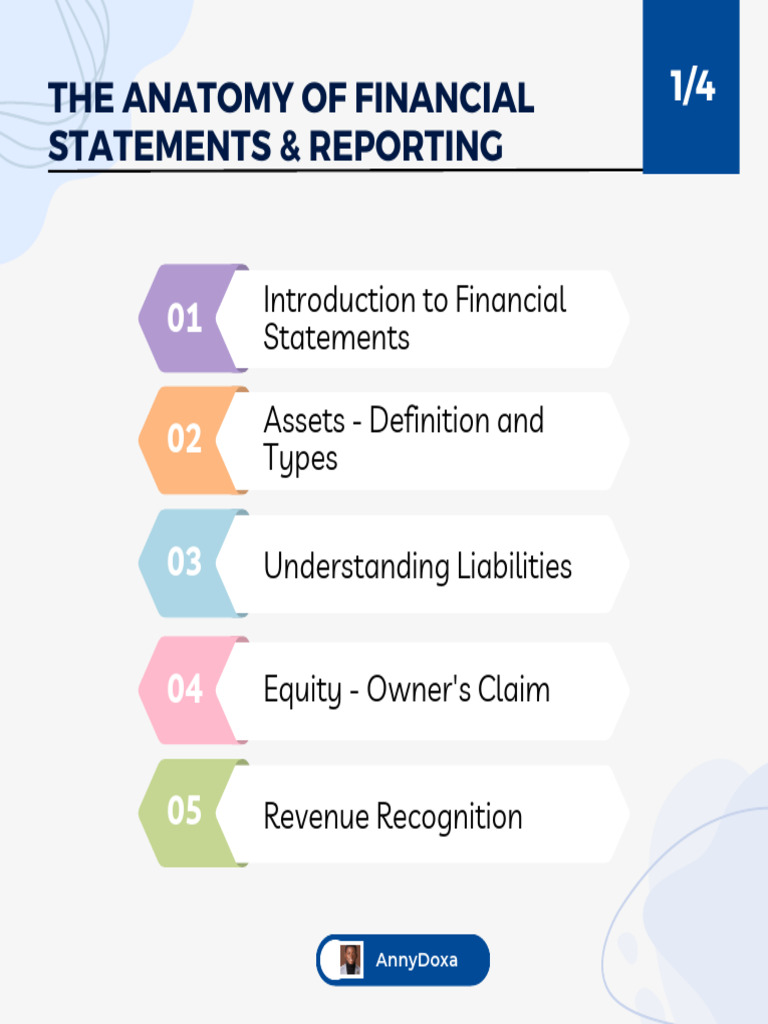 THE ANATOMY OF FINANCIAL STATEMENTS & REPORTING

1/4

01 Introduction to Financial Statements

02 Assets - Definition and Types

03 Understanding Liabilities

04 Equity - Owner's Claim

05 Revenue Recognition

AnnyDoxa